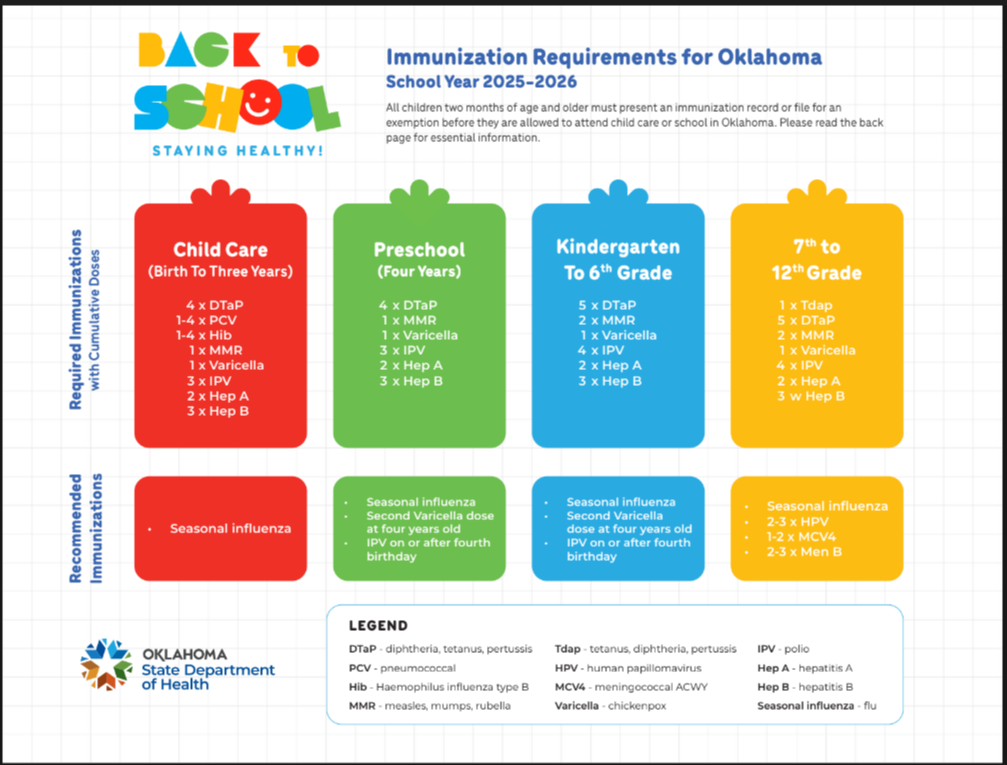 BACK TO SCHOOL
STAYING HEALTHY!

Immunization Requirements for Oklahoma
School Year 2025-2026

All children two months of age and older must present an immunization record or file for an exemption before they are allowed to attend child care or school in Oklahoma. Please read the back page for essential information.

Required Immunizations with Cumulative Doses

Child Care (Birth To Three Years)
4 x DTaP
1-4 x PCV
1-4 x Hib
1 x MMR
1 x Varicella
3 x IPV
2 x Hep A
3 x Hep B

Preschool (Four Years)
4 x DTaP
1 x MMR
1 x Varicella
3 x IPV
2 x Hep A
3 x Hep B

Kindergarten To 6$^{th}$ Grade
5 x DTaP
2 x MMR
1 x Varicella
4 x IPV
2 x Hep A
3 x Hep B

7$^{th}$ to 12$^{th}$ Grade
1 x Tdap
5 x DTaP
2 x MMR
1 x Varicella
4 x IPV
2 x Hep A
3 w Hep B

Recommended Immunizations

• Seasonal influenza

• Seasonal influenza
• Second Varicella dose at four years old
• IPV on or after fourth birthday

• Seasonal influenza
• Second Varicella dose at four years old
• IPV on or after fourth birthday

• Seasonal influenza
• 2-3 x HPV
• 1-2 x MCV4
• 2-3 x Men B

OKLAHOMA State Department of Health

LEGEND
DTaP - diphtheria, tetanus, pertussis
PCV - pneumococcal
Hib - Haemophilus influenza type B
MMR - measles, mumps, rubella
Tdap - tetanus, diphtheria, pertussis
HPV - human papillomavirus
MCV4 - meningococcal ACWY
Varicella - chickenpox
IPV - polio
Hep A - hepatitis A
Hep B - hepatitis B
Seasonal influenza - flu